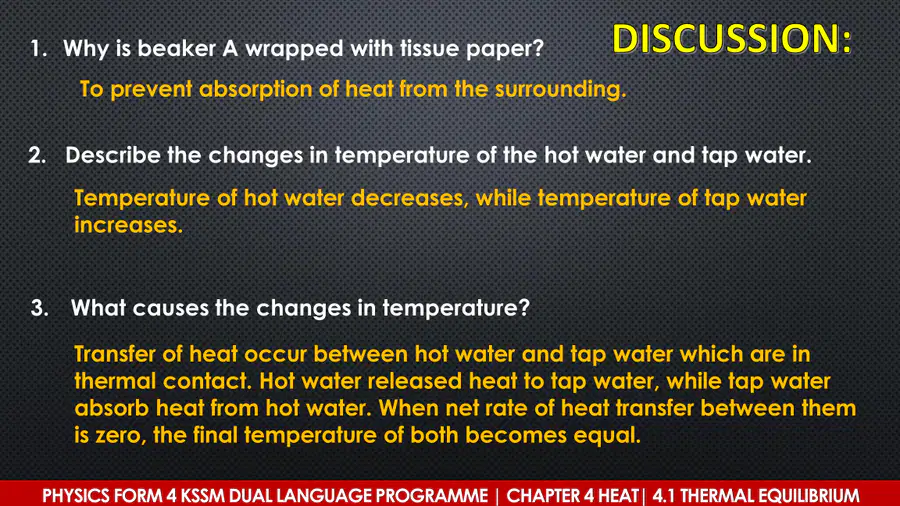 DISCUSSION:

1. Why is beaker A wrapped with tissue paper?

To prevent absorption of heat from the surrounding.

2. Describe the changes in temperature of the hot water and tap water.

Temperature of hot water decreases, while temperature of tap water increases.

3. What causes the changes in temperature?

Transfer of heat occur between hot water and tap water which are in thermal contact. Hot water released heat to tap water, while tap water absorb heat from hot water. When net rate of heat transfer between them is zero, the final temperature of both becomes equal.

PHYSICS FORM 4 KSSM DUAL LANGUAGE PROGRAMME | CHAPTER 4 HEAT| 4.1 THERMAL EQUILIBRIUM